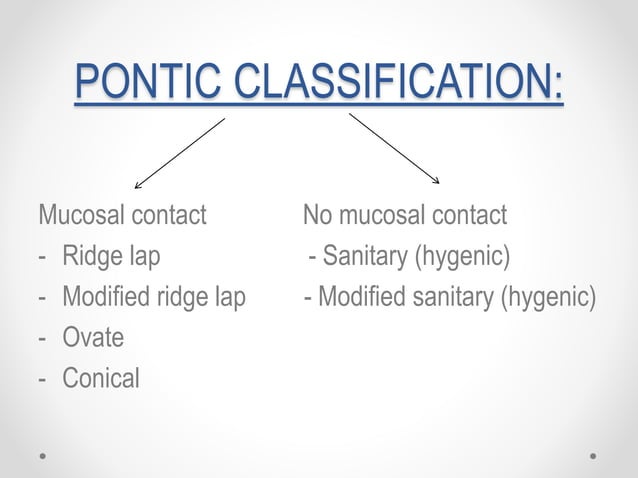 PONTIC CLASSIFICATION:

Mucosal contact
- Ridge lap
- Modified ridge lap
- Ovate
- Conical

No mucosal contact
- Sanitary (hygenic)
- Modified sanitary (hygenic)